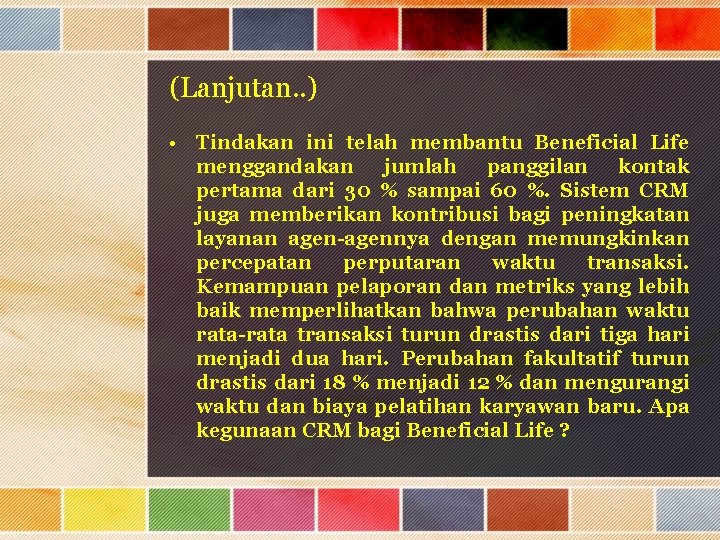 (Lanjutan..)

• Tindakan ini telah membantu Beneficial Life menggandakan jumlah panggilan kontak pertama dari 30 % sampai 60 %. Sistem CRM juga memberikan kontribusi bagi peningkatan layanan agen-agennya dengan memungkinkan percepatan perputaran waktu transaksi. Kemampuan pelaporan dan metriks yang lebih baik memperlihatkan bahwa perubahan waktu rata-rata transaksi turun drastis dari tiga hari menjadi dua hari. Perubahan fakultatif turun drastis dari 18 % menjadi 12 % dan mengurangi waktu dan biaya pelatihan karyawan baru. Apa kegunaan CRM bagi Beneficial Life ?